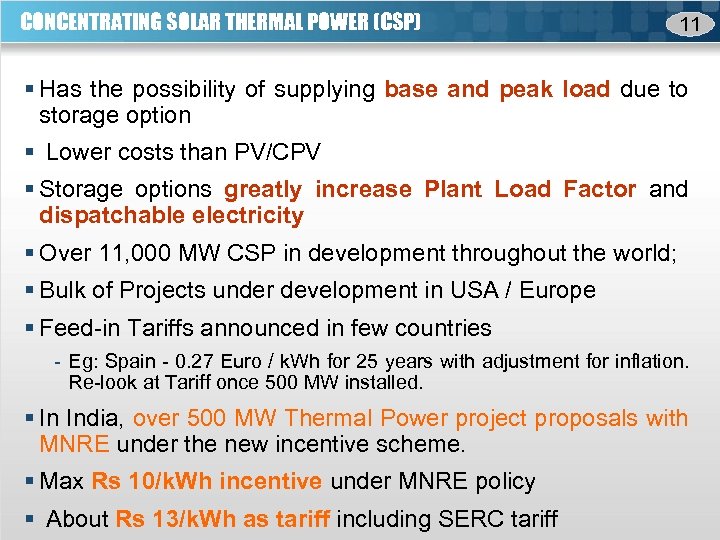 CONCENTRATING SOLAR THERMAL POWER (CSP)

11

▪ Has the possibility of supplying base and peak load due to storage option

▪ Lower costs than PV/CPV

▪ Storage options greatly increase Plant Load Factor and dispatchable electricity

▪ Over 11,000 MW CSP in development throughout the world;

▪ Bulk of Projects under development in USA / Europe

▪ Feed-in Tariffs announced in few countries

- Eg: Spain - 0.27 Euro / kWh for 25 years with adjustment for inflation. Re-look at Tariff once 500 MW installed.

▪ In India, over 500 MW Thermal Power project proposals with MNRE under the new incentive scheme.

▪ Max Rs 10/kWh incentive under MNRE policy

▪ About Rs 13/kWh as tariff including SERC tariff